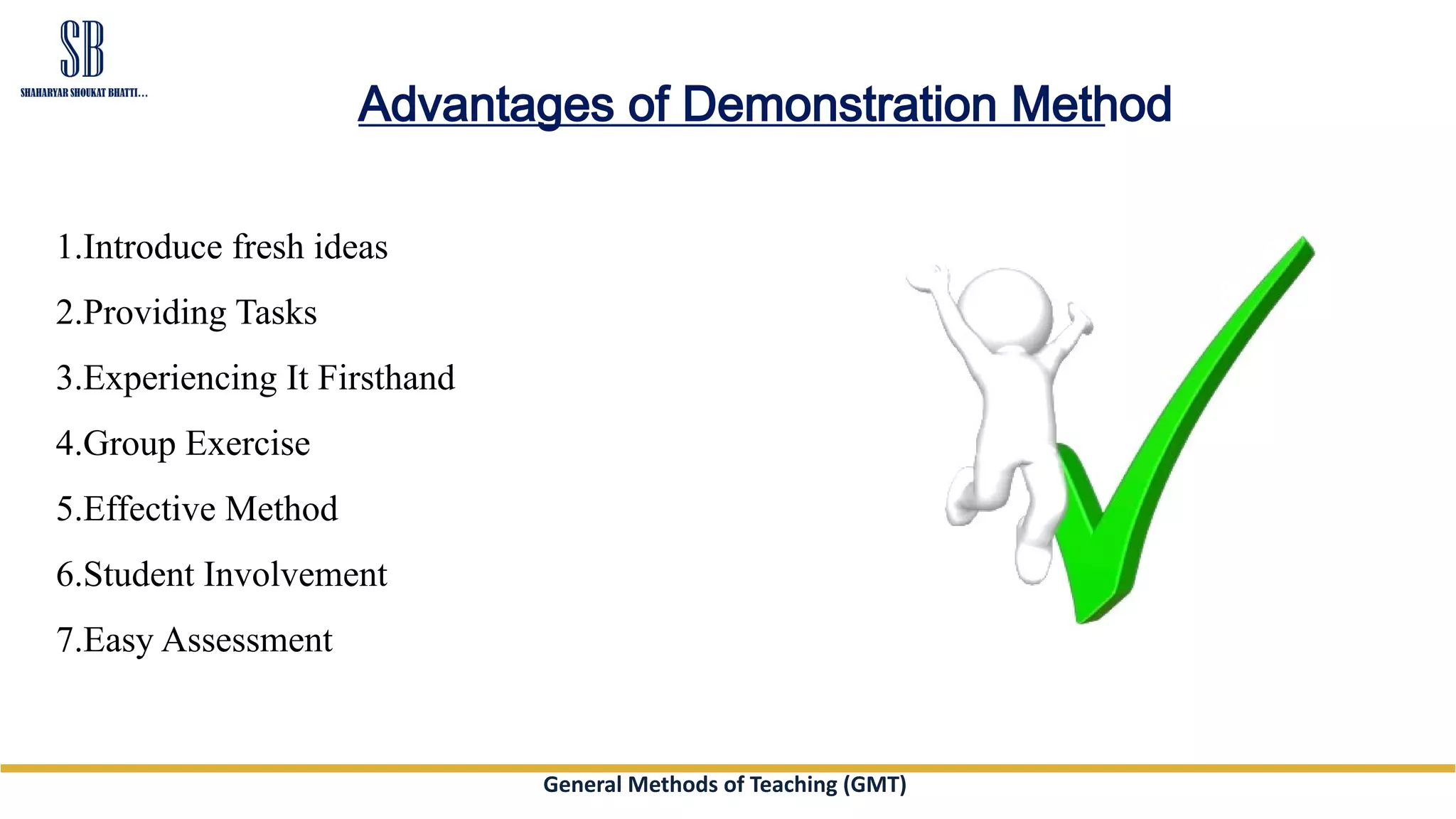 SB
SHAHARYAR SHOUKAT BHATTI...

Advantages of Demonstration Method

1.Introduce fresh ideas

2.Providing Tasks

3.Experiencing It Firsthand

4.Group Exercise

5.Effective Method

6.Student Involvement

7.Easy Assessment

General Methods of Teaching (GMT)